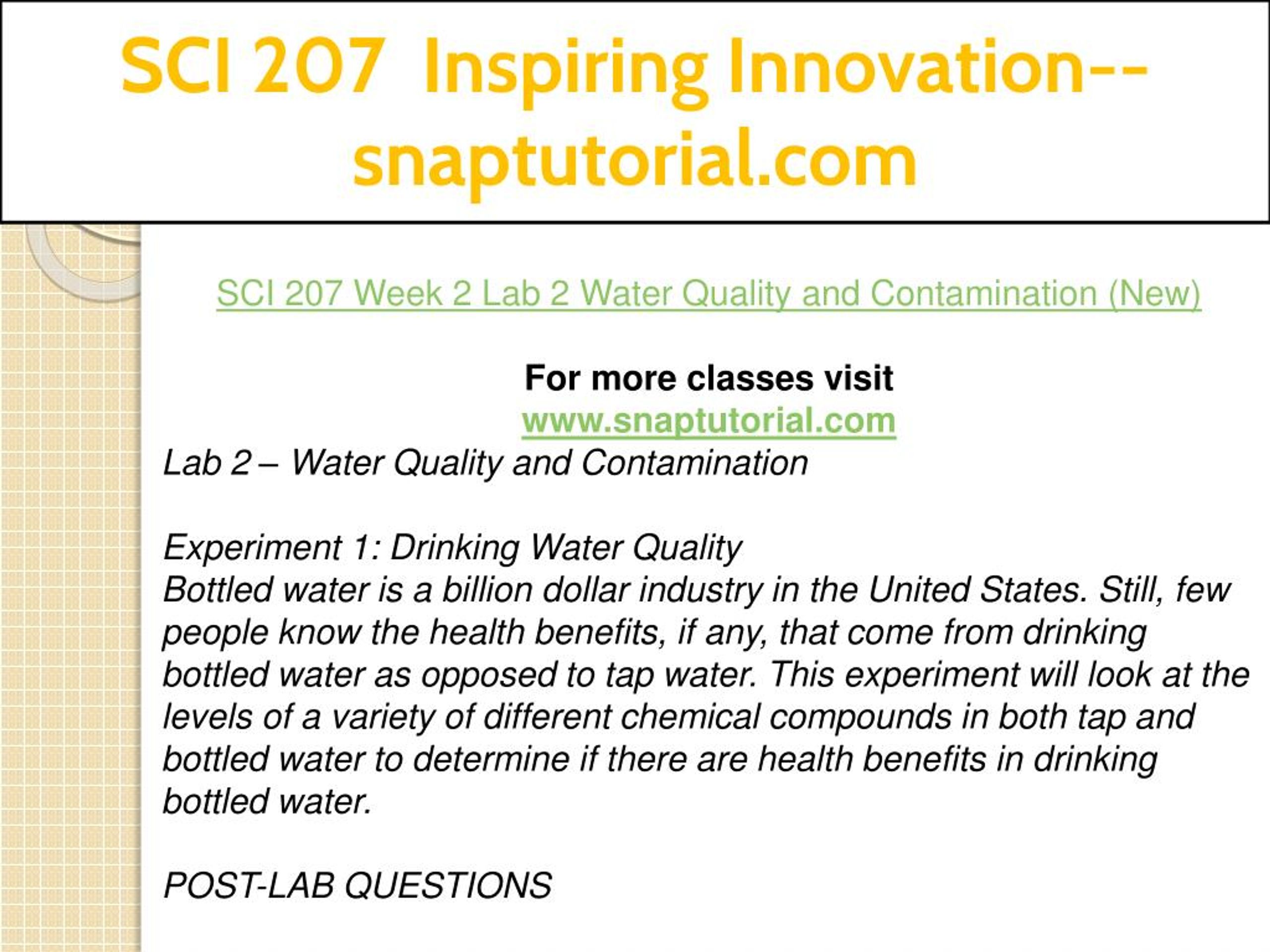 SCI 207 Inspiring Innovation--snaptutorial.com

SCI 207 Week 2 Lab 2 Water Quality and Contamination (New)

For more classes visit
www.snaptutorial.com

Lab 2 – Water Quality and Contamination

Experiment 1: Drinking Water Quality
Bottled water is a billion dollar industry in the United States. Still, few people know the health benefits, if any, that come from drinking bottled water as opposed to tap water. This experiment will look at the levels of a variety of different chemical compounds in both tap and bottled water to determine if there are health benefits in drinking bottled water.

POST-LAB QUESTIONS